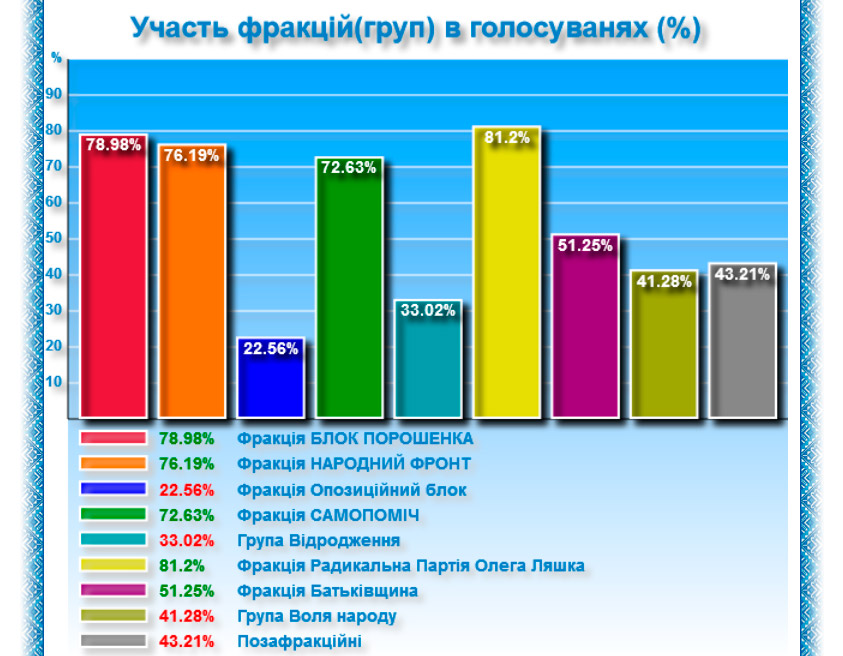 Участь фракцій(груп) в голосуванях (%)

%
90
80
70
60
50
40
30
20
10

78.98%
76.19%
22.56%
72.63%
33.02%
81.2%
51.25%
41.28%
43.21%

78.98% Фракція БЛОК ПОРОШЕНКА
76.19% Фракція НАРОДНИЙ ФРОНТ
22.56% Фракція Опозиційний блок
72.63% Фракція САМОПОМІЧ
33.02% Група Відродження
81.2% Фракція Радикальна Партія Олега Ляшка
51.25% Фракція Батьківщина
41.28% Група Воля народу
43.21% Позафракційні